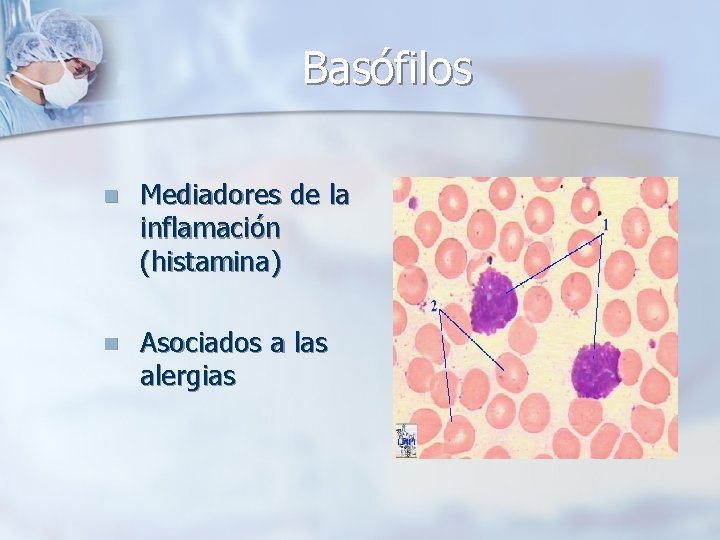 Basófilos

Mediadores de la inflamación (histamina)

Asociados a las alergias

1

2